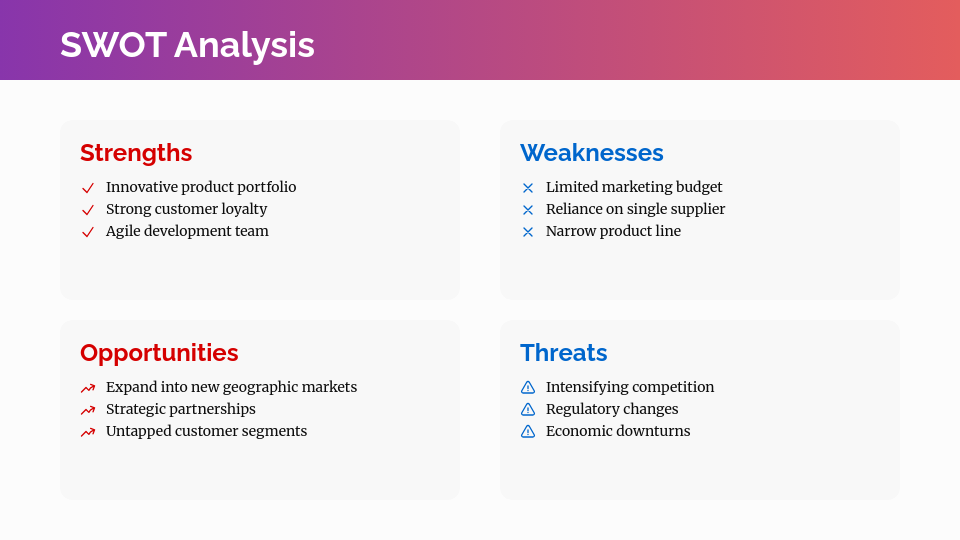 SWOT Analysis

Strengths

Innovative product portfolio
Strong customer loyalty
Agile development team

Weaknesses

Limited marketing budget
Reliance on single supplier
Narrow product line

Opportunities

Expand into new geographic markets
Strategic partnerships
Untapped customer segments

Threats

Intensifying competition
Regulatory changes
Economic downturns